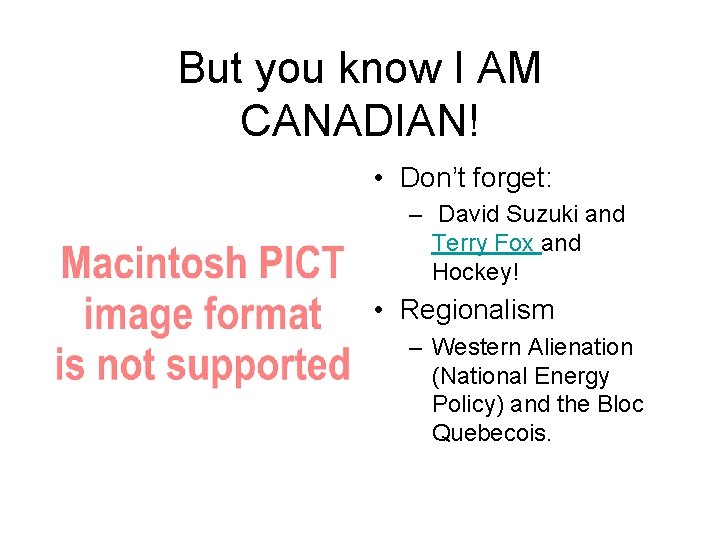 But you know I AM CANADIAN!

Macintosh PICT image format is not supported

• Don't forget:
– David Suzuki and Terry Fox and Hockey!
• Regionalism
– Western Alienation (National Energy Policy) and the Bloc Quebecois.